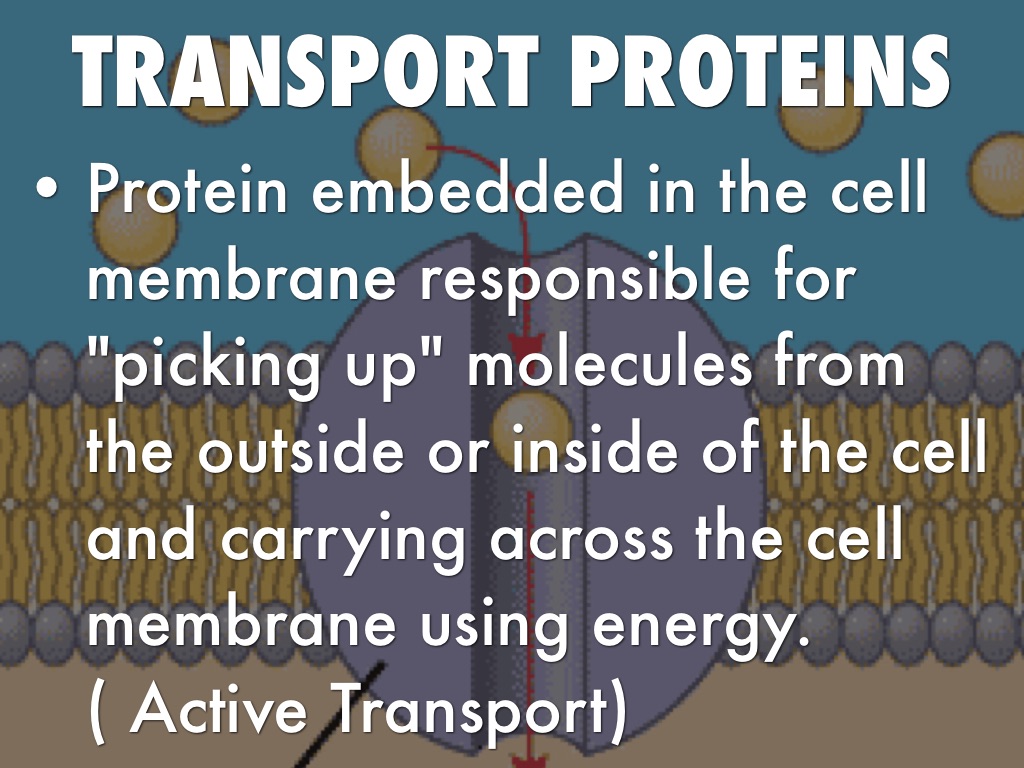 TRANSPORT PROTEINS

• Protein embedded in the cell membrane responsible for "picking up" molecules from the outside or inside of the cell and carrying across the cell membrane using energy. ( Active Transport)